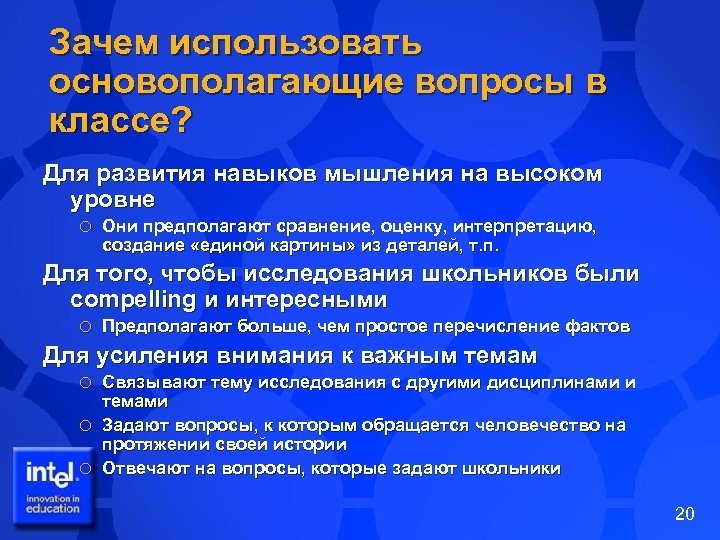 Зачем использовать основополагающие вопросы в классе?

Для развития навыков мышления на высоком уровне

○ Они предполагают сравнение, оценку, интерпретацию, создание «единой картины» из деталей, т.п.

Для того, чтобы исследования школьников были compelling и интересными

○ Предполагают больше, чем простое перечисление фактов

Для усиления внимания к важным темам

○ Связывают тему исследования с другими дисциплинами и темами

○ Задают вопросы, к которым обращается человечество на протяжении своей истории

○ Отвечают на вопросы, которые задают школьники

intel
innovation in education

20